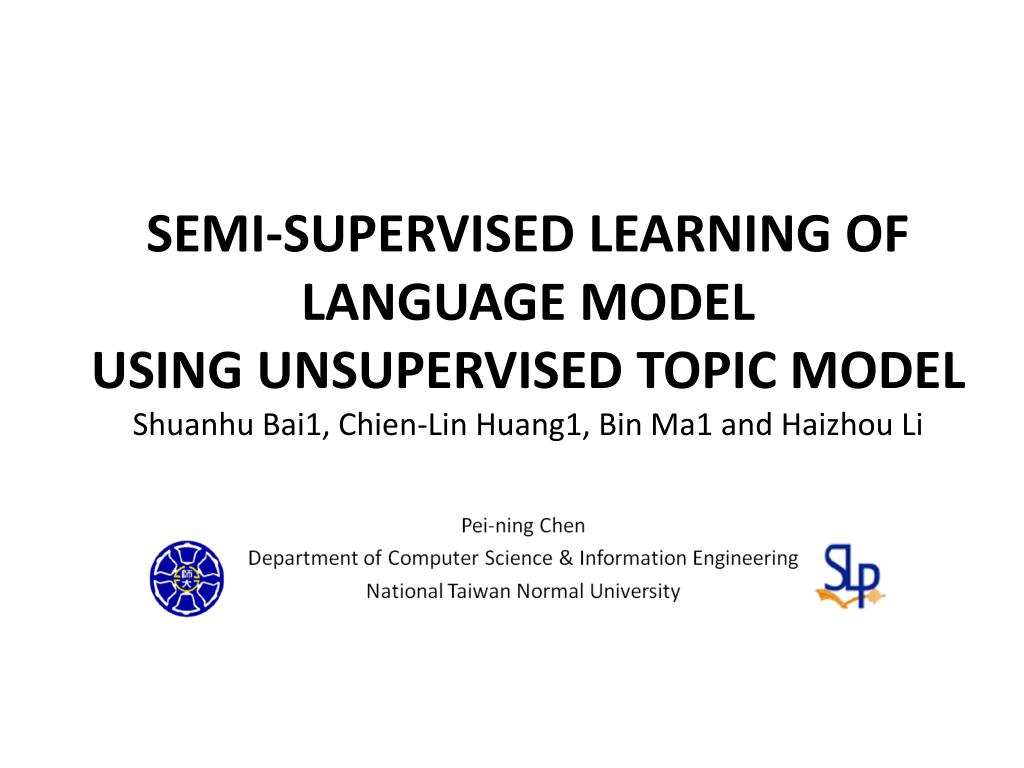 SEMI-SUPERVISED LEARNING OF LANGUAGE MODEL
USING UNSUPERVISED TOPIC MODEL
Shuanhu Bai1, Chien-Lin Huang1, Bin Ma1 and Haizhou Li

Pei-ning Chen
Department of Computer Science & Information Engineering
National Taiwan Normal University

師大

SLP